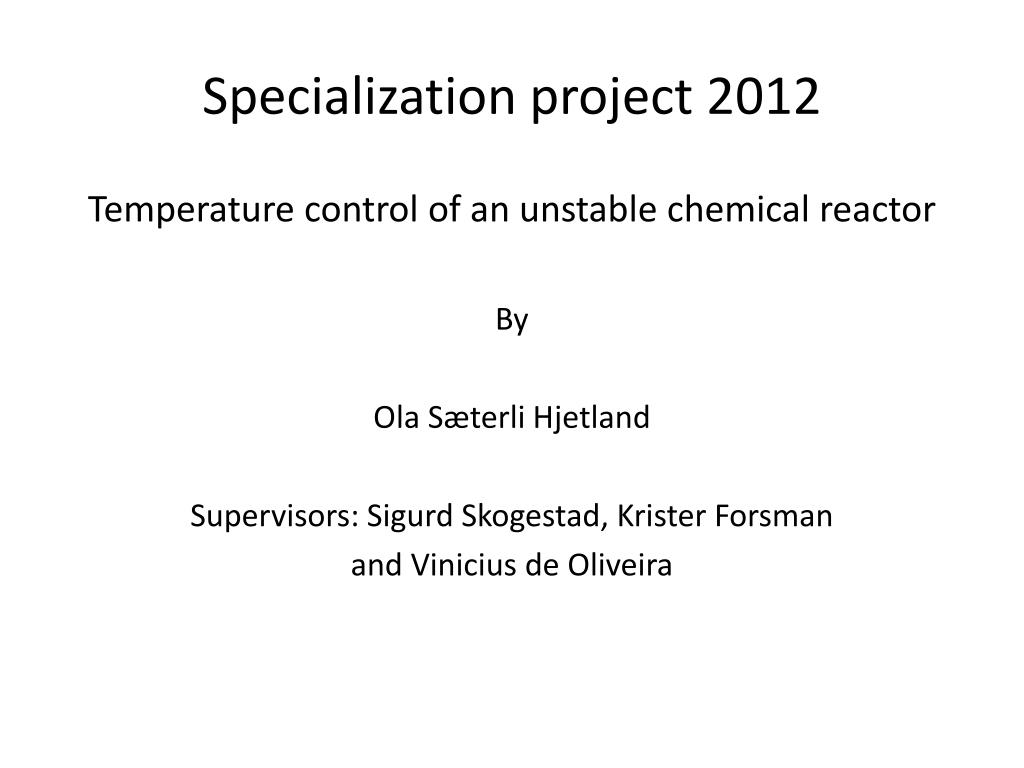 Specialization project 2012

Temperature control of an unstable chemical reactor

By

Ola Sæterli Hjetland

Supervisors: Sigurd Skogestad, Krister Forsman
and Vinicius de Oliveira